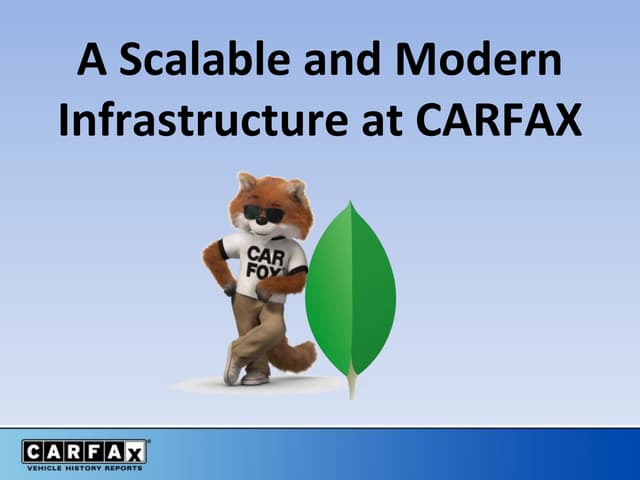 A Scalable and Modern Infrastructure at CARFAX

CAR FOX

CARFAX
VEHICLE HISTORY REPORTS